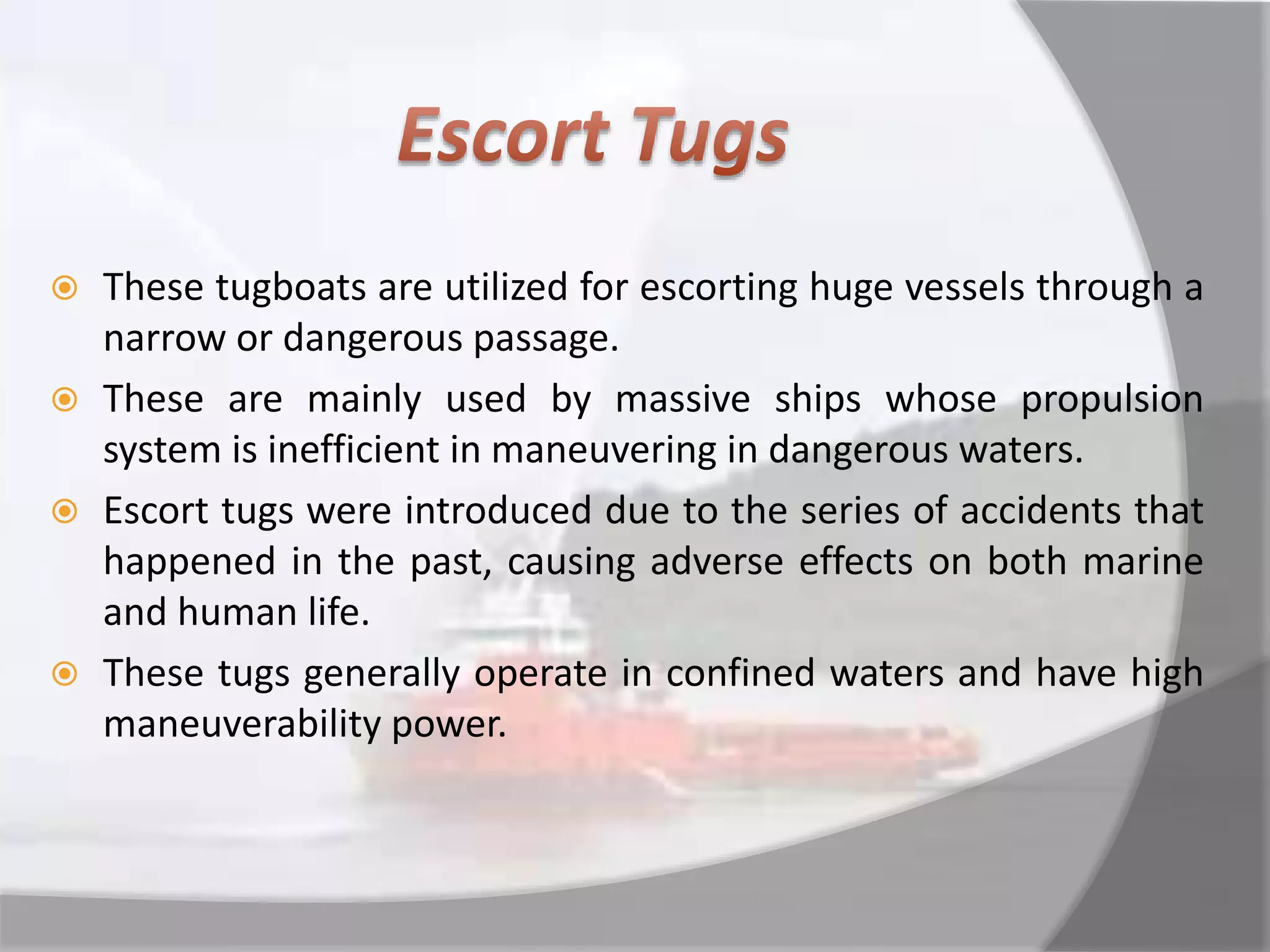 Escort Tugs

These tugboats are utilized for escorting huge vessels through a narrow or dangerous passage.

These are mainly used by massive ships whose propulsion system is inefficient in maneuvering in dangerous waters.

Escort tugs were introduced due to the series of accidents that happened in the past, causing adverse effects on both marine and human life.

These tugs generally operate in confined waters and have high maneuverability power.